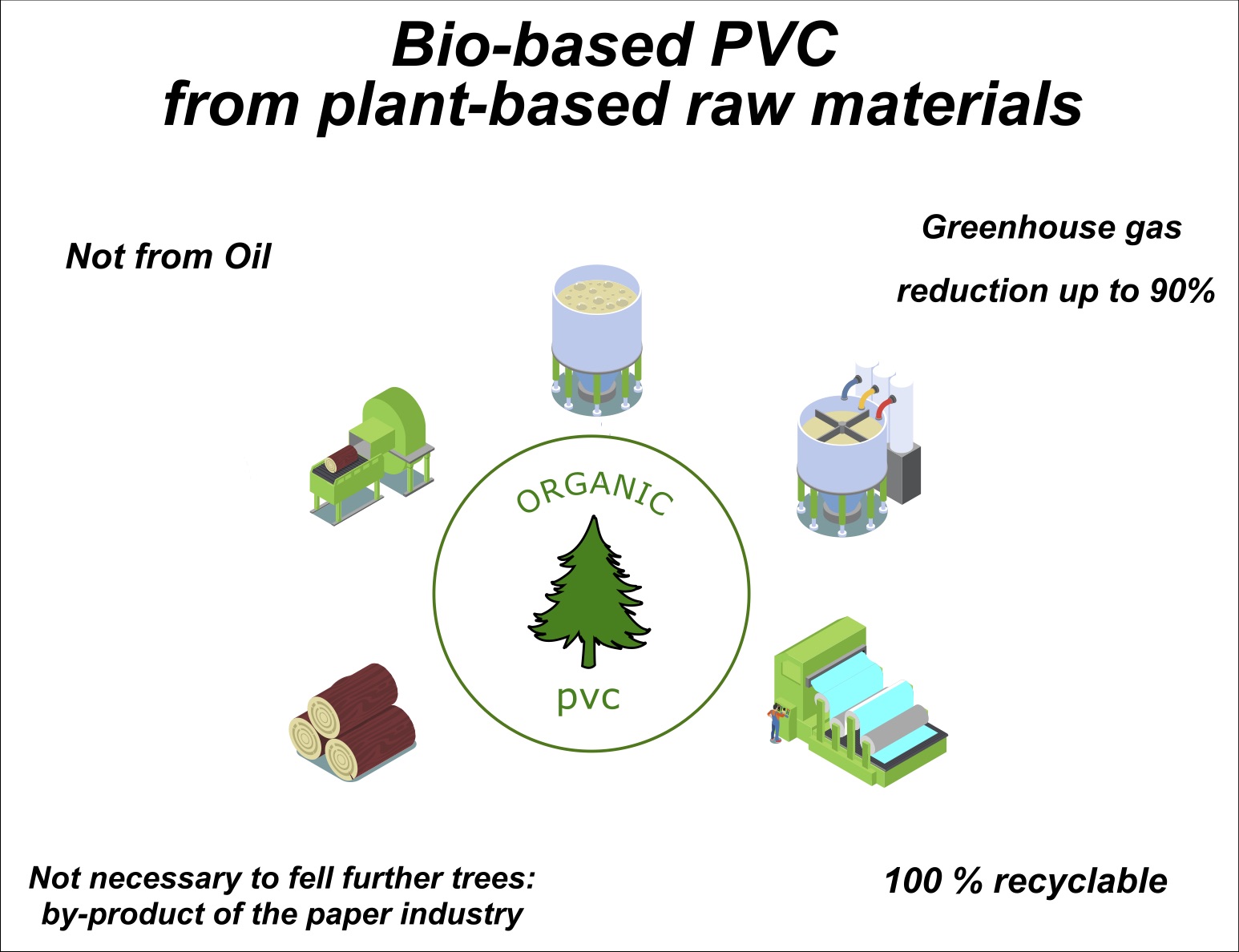 Bio-based PVC
from plant-based raw materials

Not from Oil

Greenhouse gas
reduction up to 90%

ORGANIC
pvc

Not necessary to fell further trees:
by-product of the paper industry

100 % recyclable